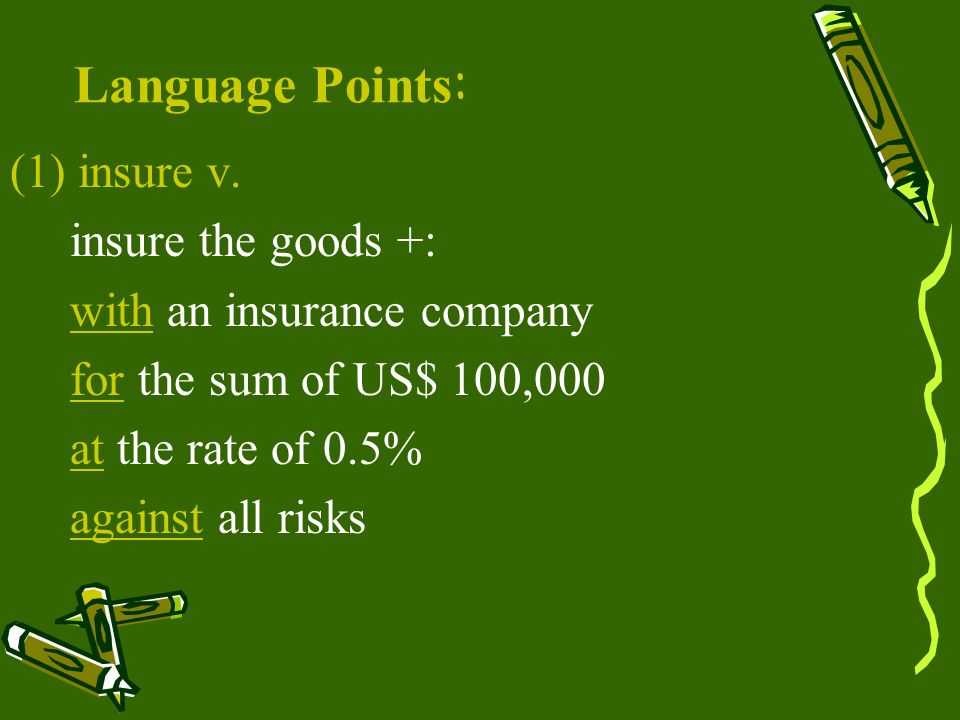 Language Points:

(1) insure v.

insure the goods +:

with an insurance company

for the sum of US$ 100,000

at the rate of 0.5%

against all risks